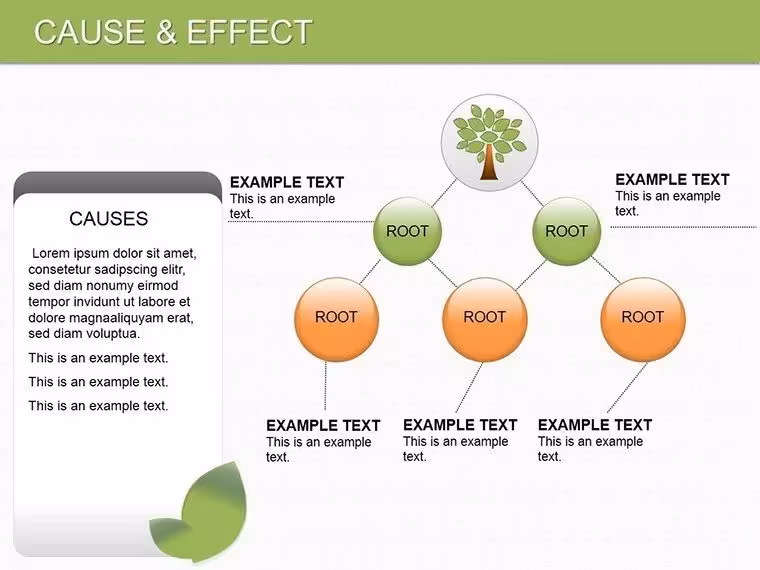 CAUSE & EFFECT

CAUSES

Lorem ipsum dolor sit amet, consetetur sadipscing elitr, sed diam nonumy eirmod tempor invidunt ut labore et dolore magnaaliquyam erat, sed diam voluptua.

This is an example text.

This is an example text.

This is an example text.

EXAMPLE TEXT
This is an example text.

EXAMPLE TEXT
This is an example text.

ROOT

ROOT

ROOT

ROOT

ROOT

EXAMPLE TEXT
This is an example text.

EXAMPLE TEXT
This is an example text.

EXAMPLE TEXT
This is an example text.